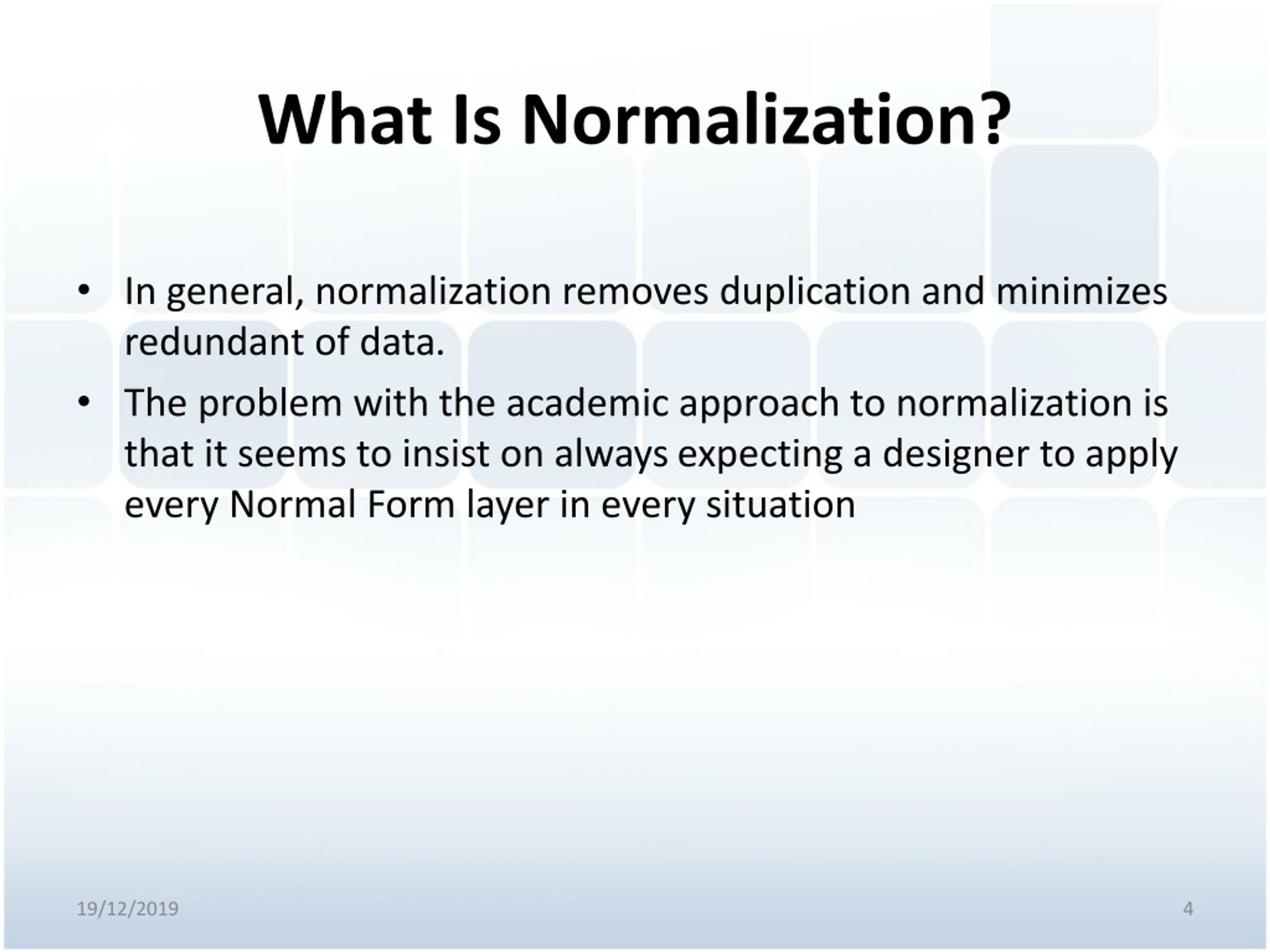 What Is Normalization?

• In general, normalization removes duplication and minimizes redundant of data.

• The problem with the academic approach to normalization is that it seems to insist on always expecting a designer to apply every Normal Form layer in every situation

19/12/2019

4